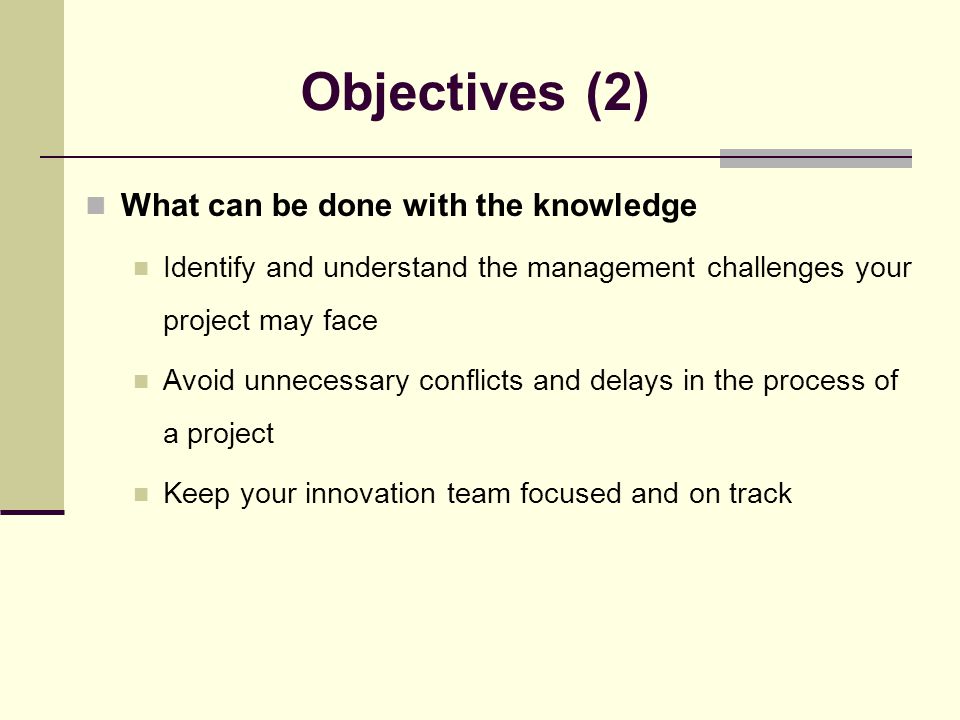 Objectives (2)

What can be done with the knowledge

Identify and understand the management challenges your project may face

Avoid unnecessary conflicts and delays in the process of a project

Keep your innovation team focused and on track